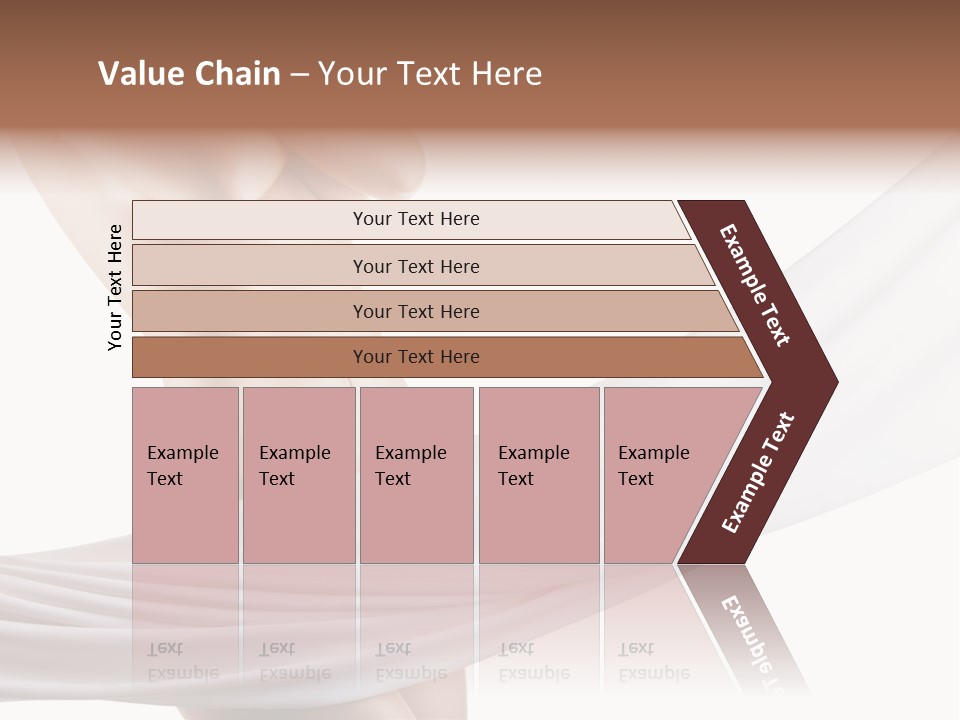 Value Chain – Your Text Here

Your Text Here

Your Text Here

Your Text Here

Your Text Here

Your Text Here

Example Text

Example Text

Example Text

Example Text

Example Text

Example Text

Example Text